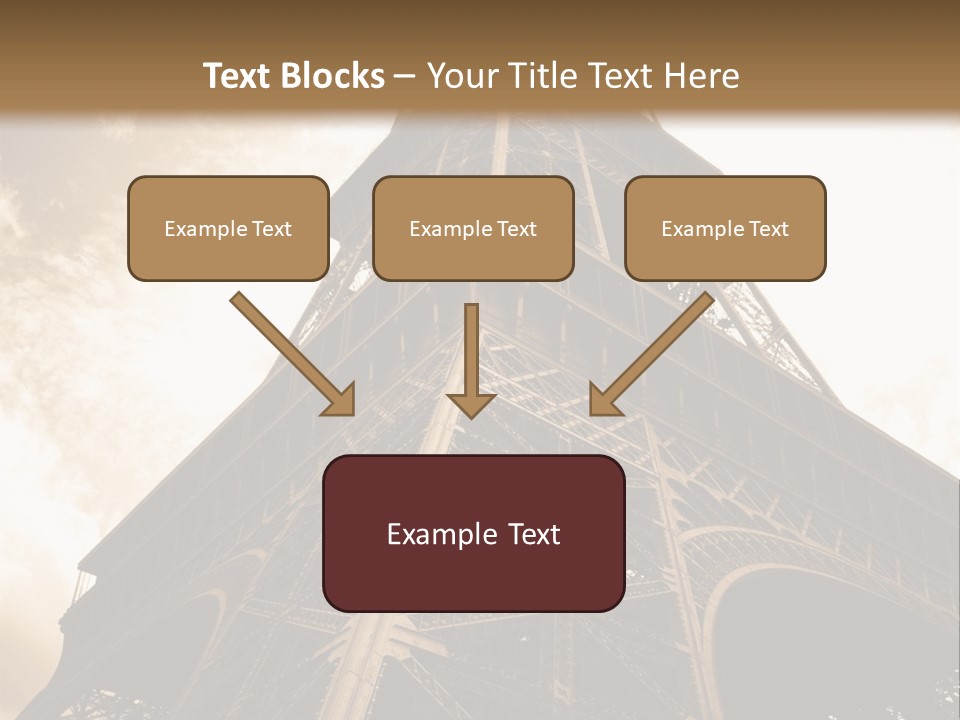 Text Blocks – Your Title Text Here

Example Text

Example Text

Example Text

Example Text